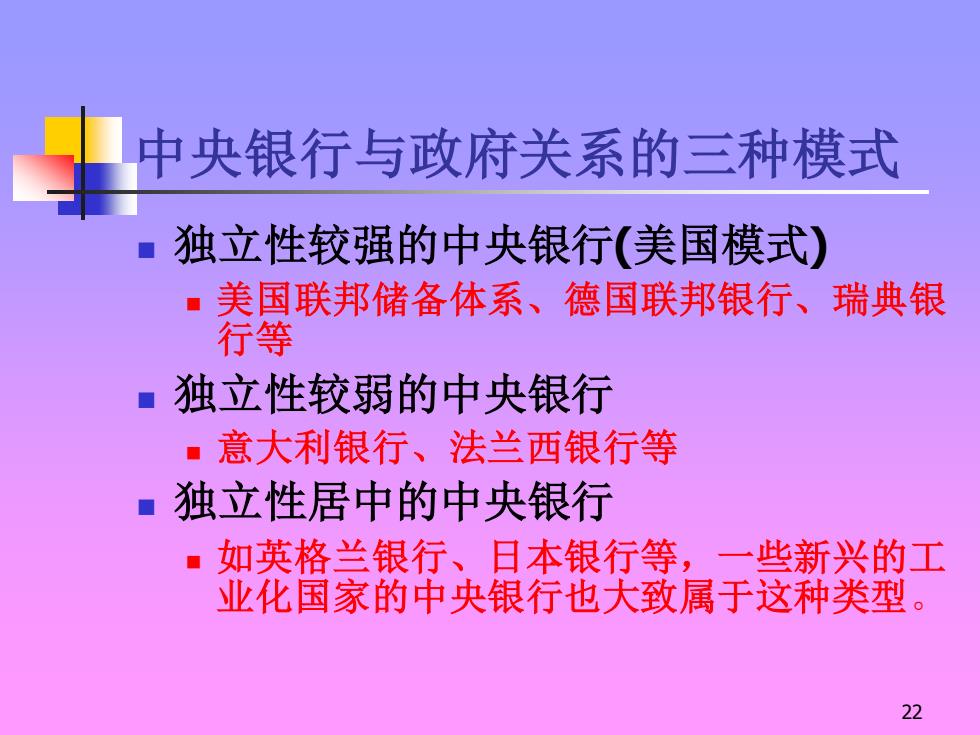 中央银行与政府关系的三种模式

独立性较强的中央银行(美国模式)

美国联邦储备体系、德国联邦银行、瑞典银行等

独立性较弱的中央银行

意大利银行、法兰西银行等

独立性居中的中央银行

如英格兰银行、日本银行等，一些新兴的工业化国家的中央银行也大致属于这种类型。

22